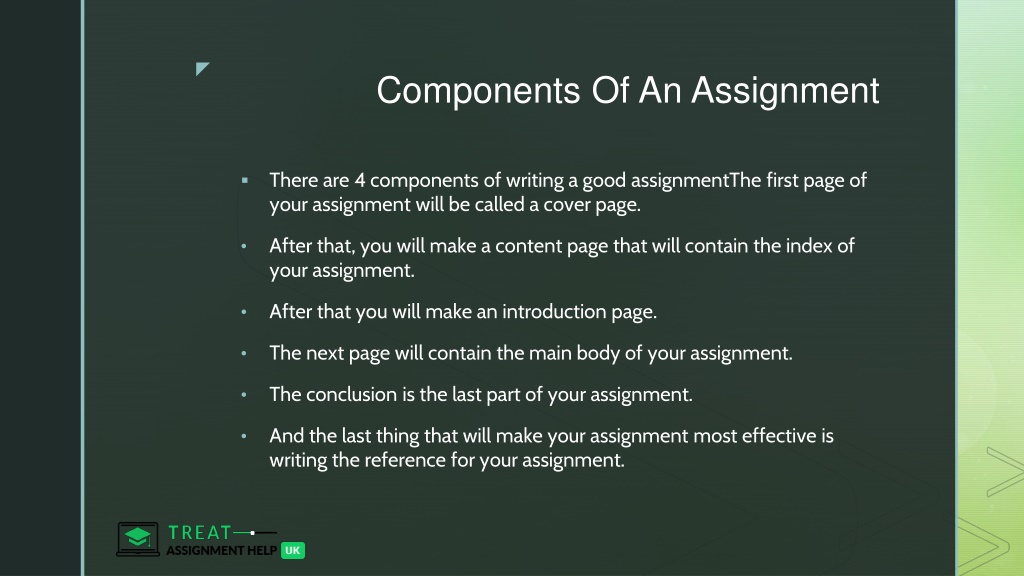 Components Of An Assignment

▪ There are 4 components of writing a good assignmentThe first page of your assignment will be called a cover page.

• After that, you will make a content page that will contain the index of your assignment.

• After that you will make an introduction page.

• The next page will contain the main body of your assignment.

• The conclusion is the last part of your assignment.

• And the last thing that will make your assignment most effective is writing the reference for your assignment.

TREAT
ASSIGNMENT HELP UK